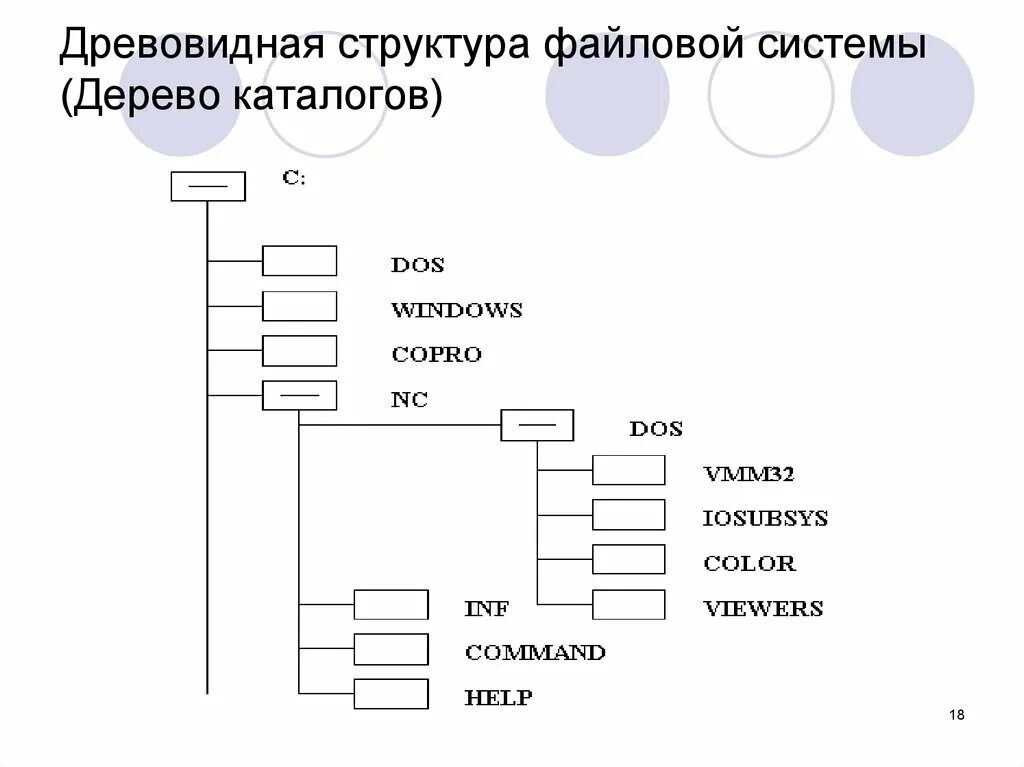 Древовидная структура файловой системы (Дерево каталогов)

C:

DOS

WINDOWS

COPRO

NC

DOS

VMM32

IOSUBSYS

COLOR

VIEWERS

INF

COMMAND

HELP

18